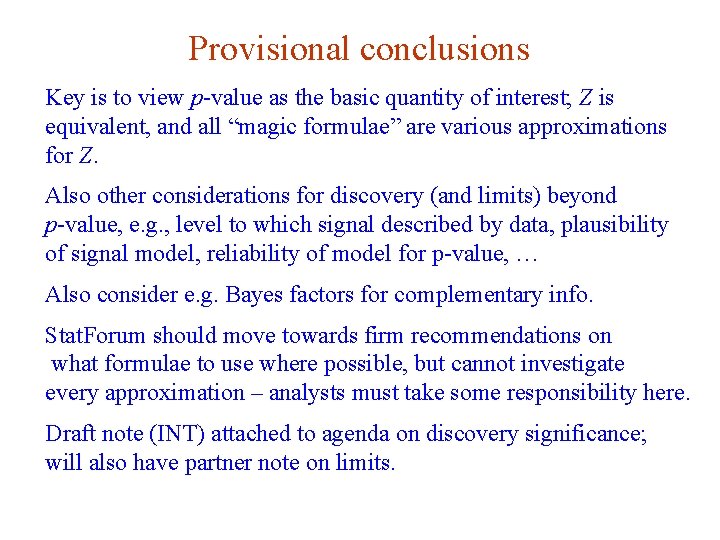 Provisional conclusions

Key is to view $p$-value as the basic quantity of interest; $Z$ is equivalent, and all “magic formulae” are various approximations for $Z$.

Also other considerations for discovery (and limits) beyond $p$-value, e.g., level to which signal described by data, plausibility of signal model, reliability of model for p-value, …

Also consider e.g. Bayes factors for complementary info.

StatForum should move towards firm recommendations on what formulae to use where possible, but cannot investigate every approximation – analysts must take some responsibility here.

Draft note (INT) attached to agenda on discovery significance; will also have partner note on limits.